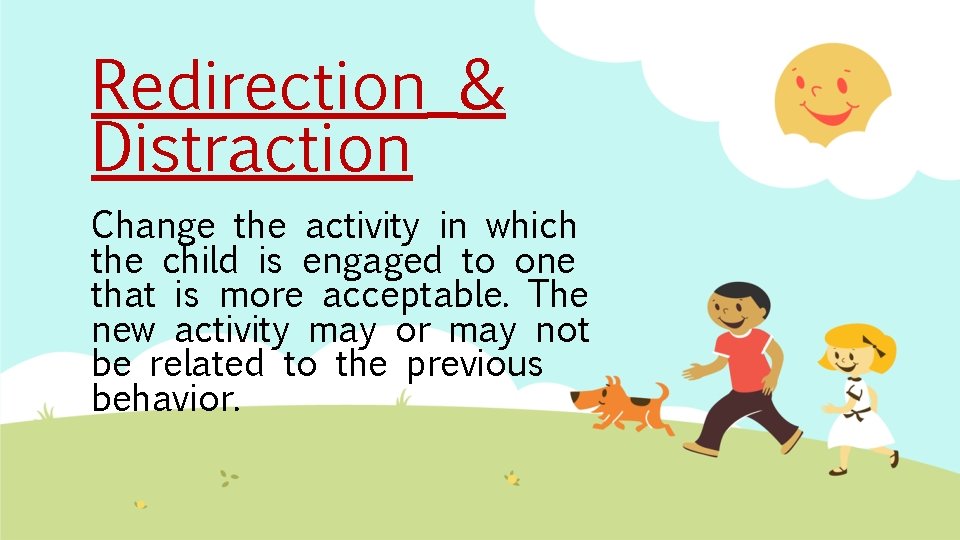 Redirection & Distraction

Change the activity in which the child is engaged to one that is more acceptable. The new activity may or may not be related to the previous behavior.